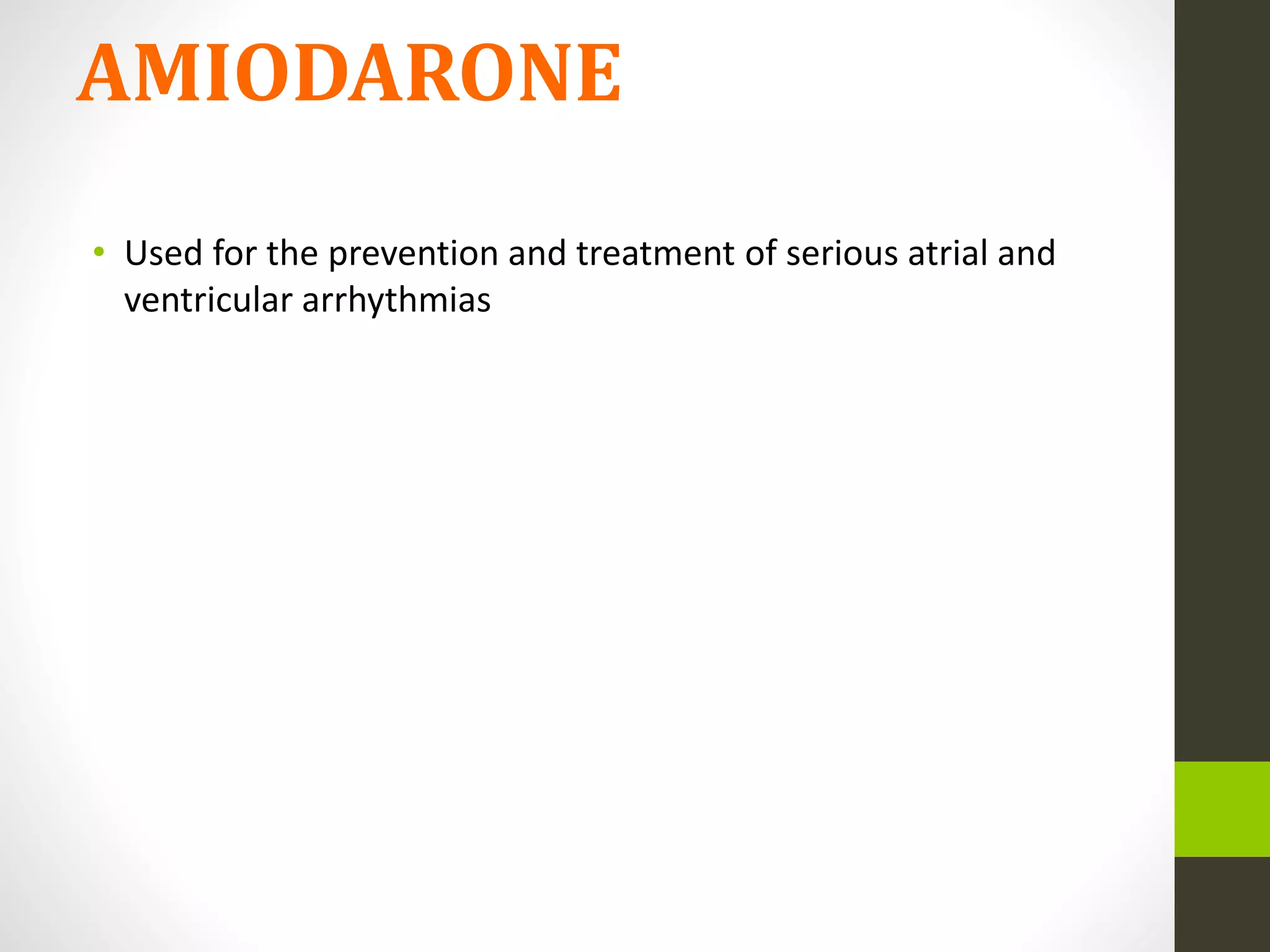 AMIODARONE

• Used for the prevention and treatment of serious atrial and ventricular arrhythmias